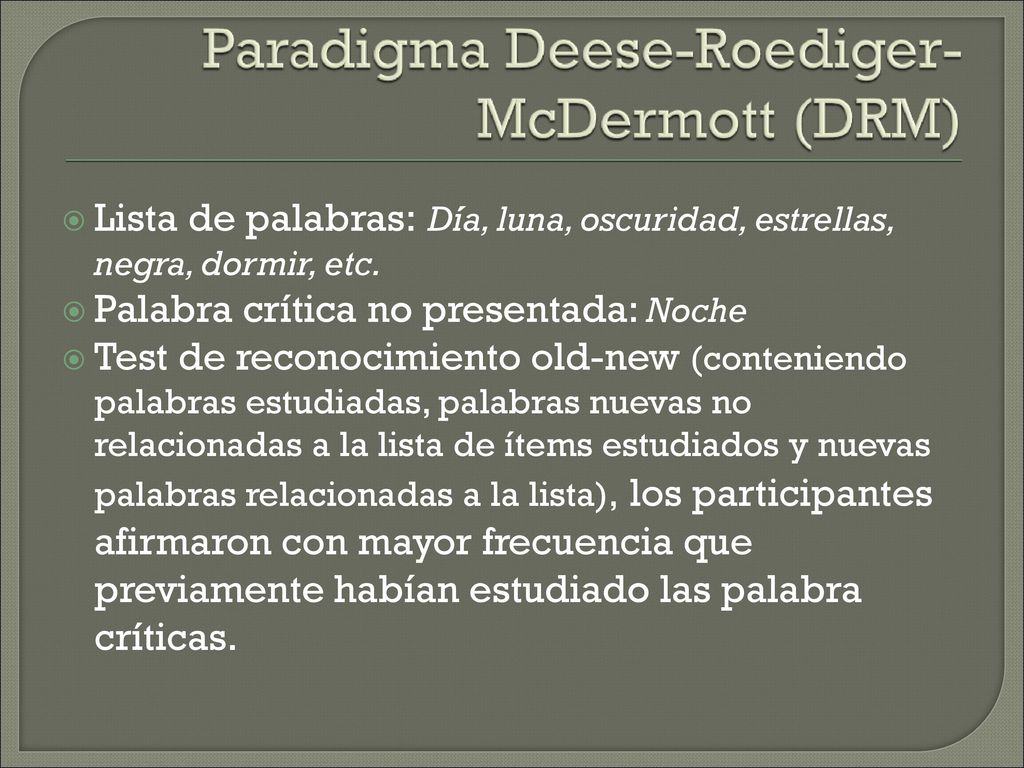 Paradigma Deese-Roediger-McDermott (DRM)

Lista de palabras: Día, luna, oscuridad, estrellas, negra, dormir, etc.

Palabra crítica no presentada: Noche

Test de reconocimiento old-new (conteniendo palabras estudiadas, palabras nuevas no relacionadas a la lista de ítems estudiados y nuevas palabras relacionadas a la lista), los participantes afirmaron con mayor frecuencia que previamente habían estudiado las palabra críticas.